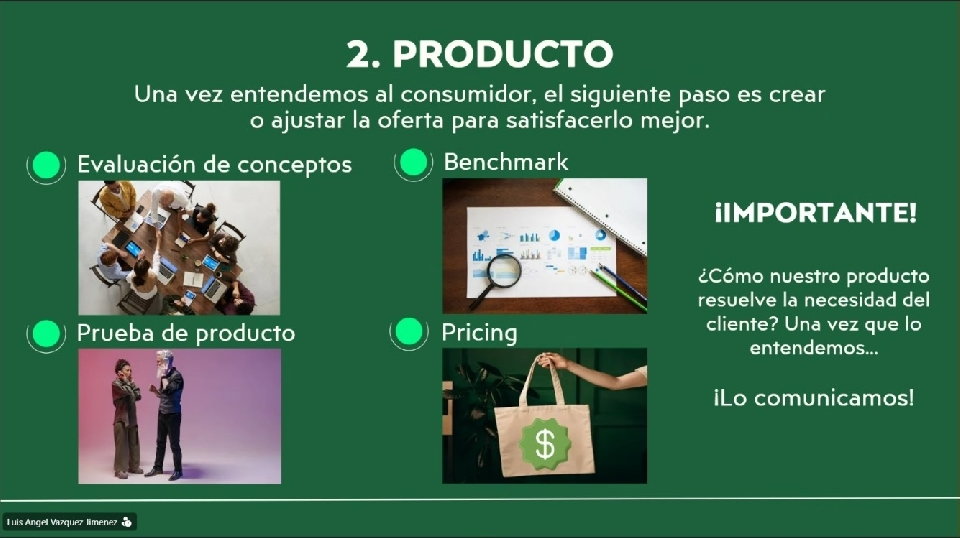 2. PRODUCTO

Una vez entendemos al consumidor, el siguiente paso es crear o ajustar la oferta para satisfacerlo mejor.

Evaluación de conceptos

Benchmark

Prueba de producto

Pricing

$

¡IMPORTANTE!

¿Cómo nuestro producto resuelve la necesidad del cliente? Una vez que lo entendemos...

¡Lo comunicamos!

Luis Angel Vazquez Jimenez